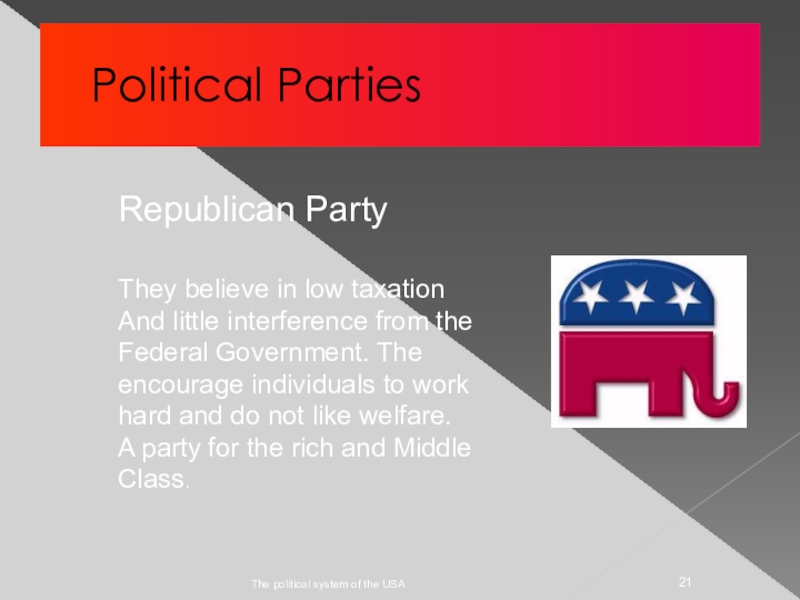 Political Parties

Republican Party

They believe in low taxation And little interference from the Federal Government. The encourage individuals to work hard and do not like welfare. A party for the rich and Middle Class.

The political system of the USA

21